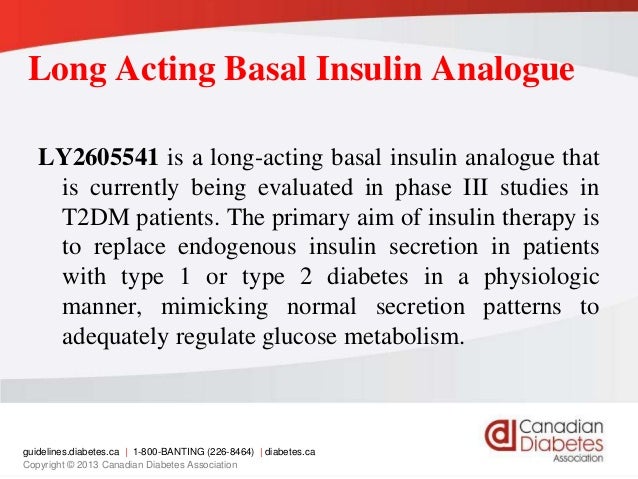 Long Acting Basal Insulin Analogue

LY2605541 is a long-acting basal insulin analogue that is currently being evaluated in phase III studies in T2DM patients. The primary aim of insulin therapy is to replace endogenous insulin secretion in patients with type 1 or type 2 diabetes in a physiologic manner, mimicking normal secretion patterns to adequately regulate glucose metabolism.

guidelines.diabetes.ca | 1-800-BANTING (226-8464) | diabetes.ca
Copyright © 2013 Canadian Diabetes Association

Canadian Diabetes Association